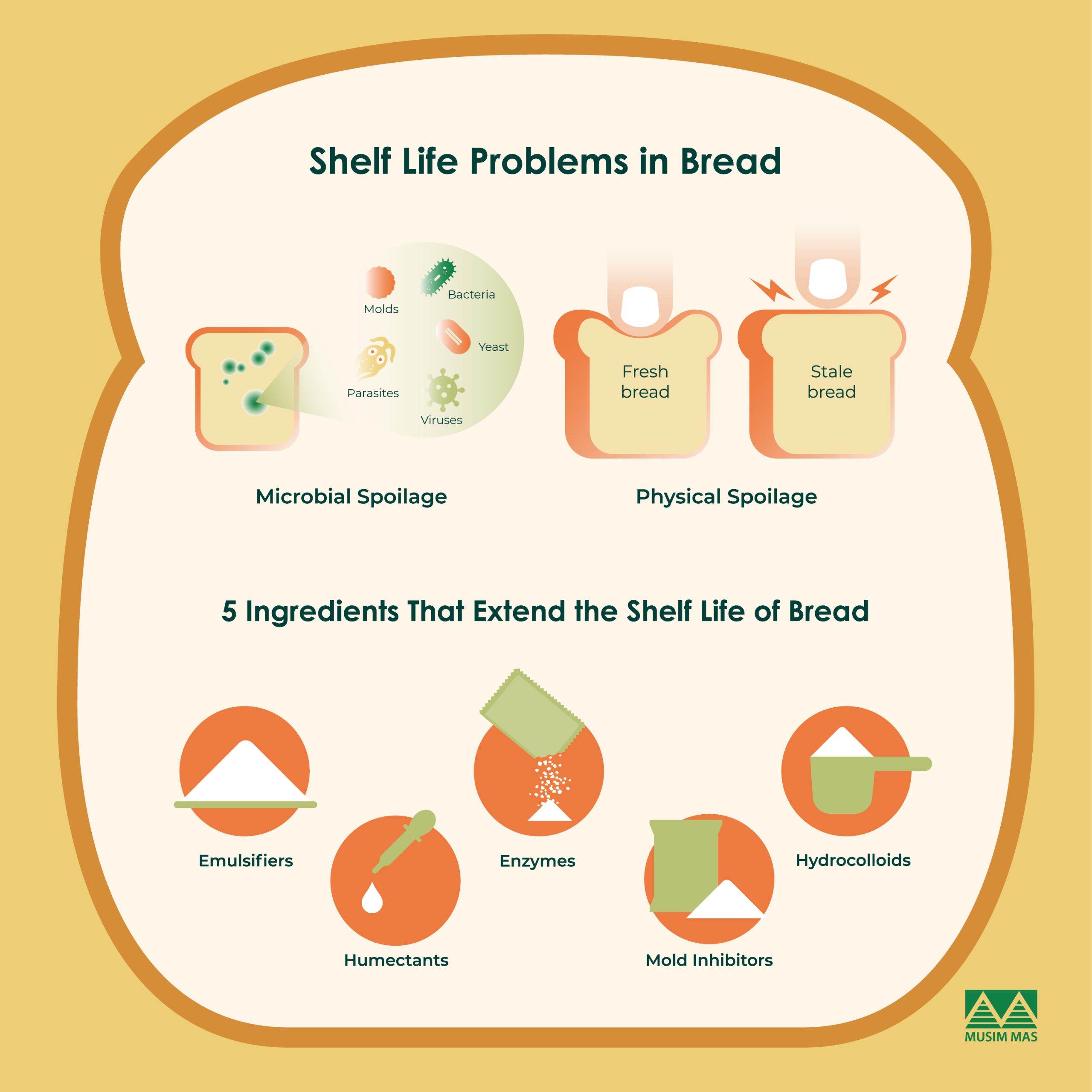 Shelf Life Problems in Bread

Molds
Bacteria
Yeast
Parasites
Viruses

Fresh bread

Stale bread

Microbial Spoilage

Physical Spoilage

5 Ingredients That Extend the Shelf Life of Bread

Emulsifiers

Humectants

Enzymes

Mold Inhibitors

Hydrocolloids

MUSIM MAS